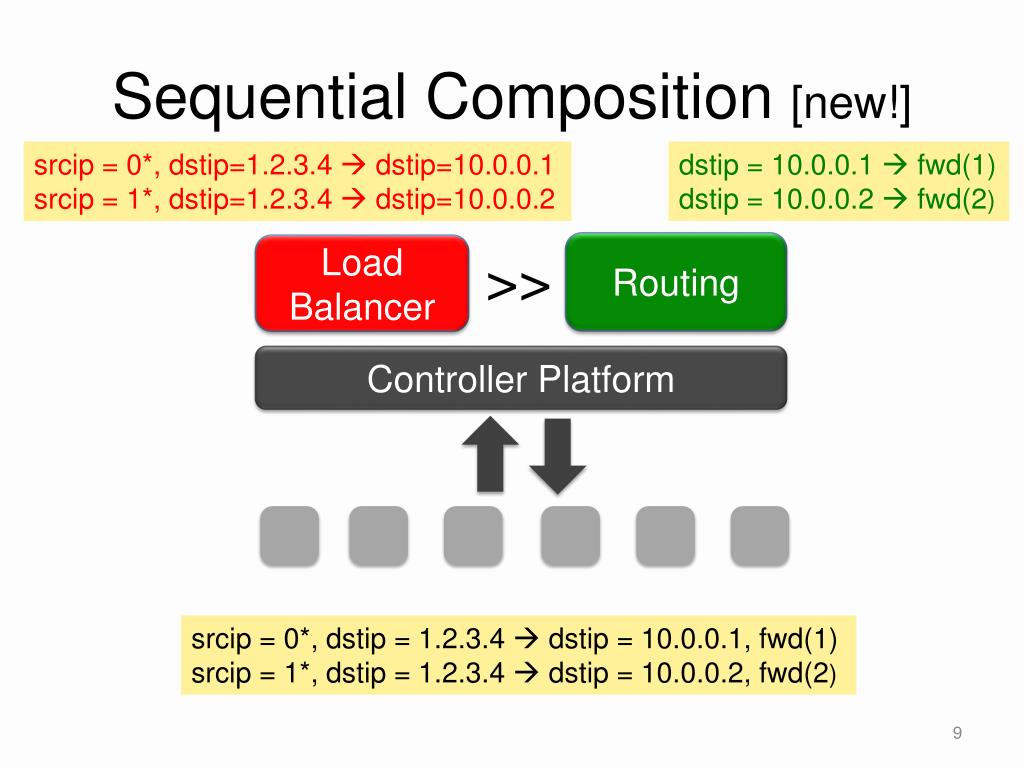 Sequential Composition [new!]

srcip = 0*, dstip=1.2.3.4 → dstip=10.0.0.1
srcip = 1*, dstip=1.2.3.4 → dstip=10.0.0.2

dstip = 10.0.0.1 → fwd(1)
dstip = 10.0.0.2 → fwd(2)

Load Balancer

>>

Routing

Controller Platform

srcip = 0*, dstip = 1.2.3.4 → dstip = 10.0.0.1, fwd(1)
srcip = 1*, dstip = 1.2.3.4 → dstip = 10.0.0.2, fwd(2)

9